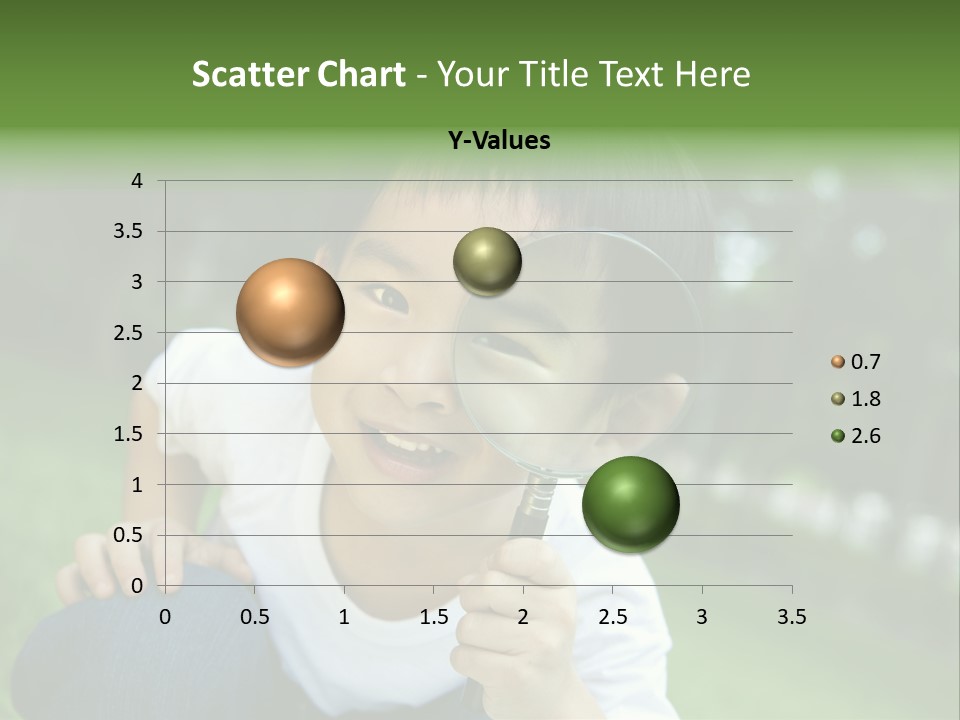 Scatter Chart - Your Title Text Here

Y-Values

4
3.5
3
2.5
2
1.5
1
0.5
0

0 0.5 1 1.5 2 2.5 3 3.5

0.7
1.8
2.6